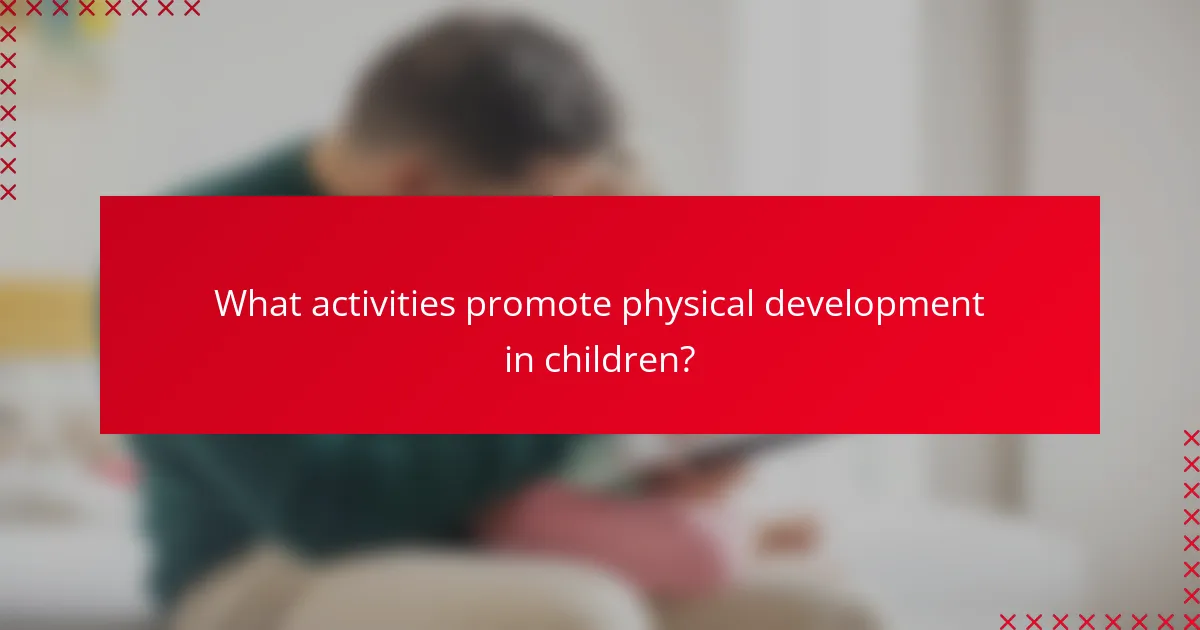 What activities promote physical development in children?